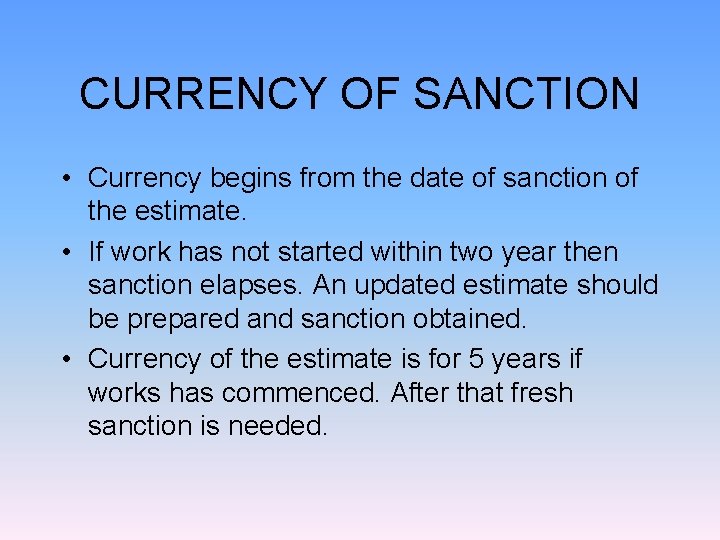 CURRENCY OF SANCTION

• Currency begins from the date of sanction of the estimate.

• If work has not started within two year then sanction elapses. An updated estimate should be prepared and sanction obtained.

• Currency of the estimate is for 5 years if works has commenced. After that fresh sanction is needed.